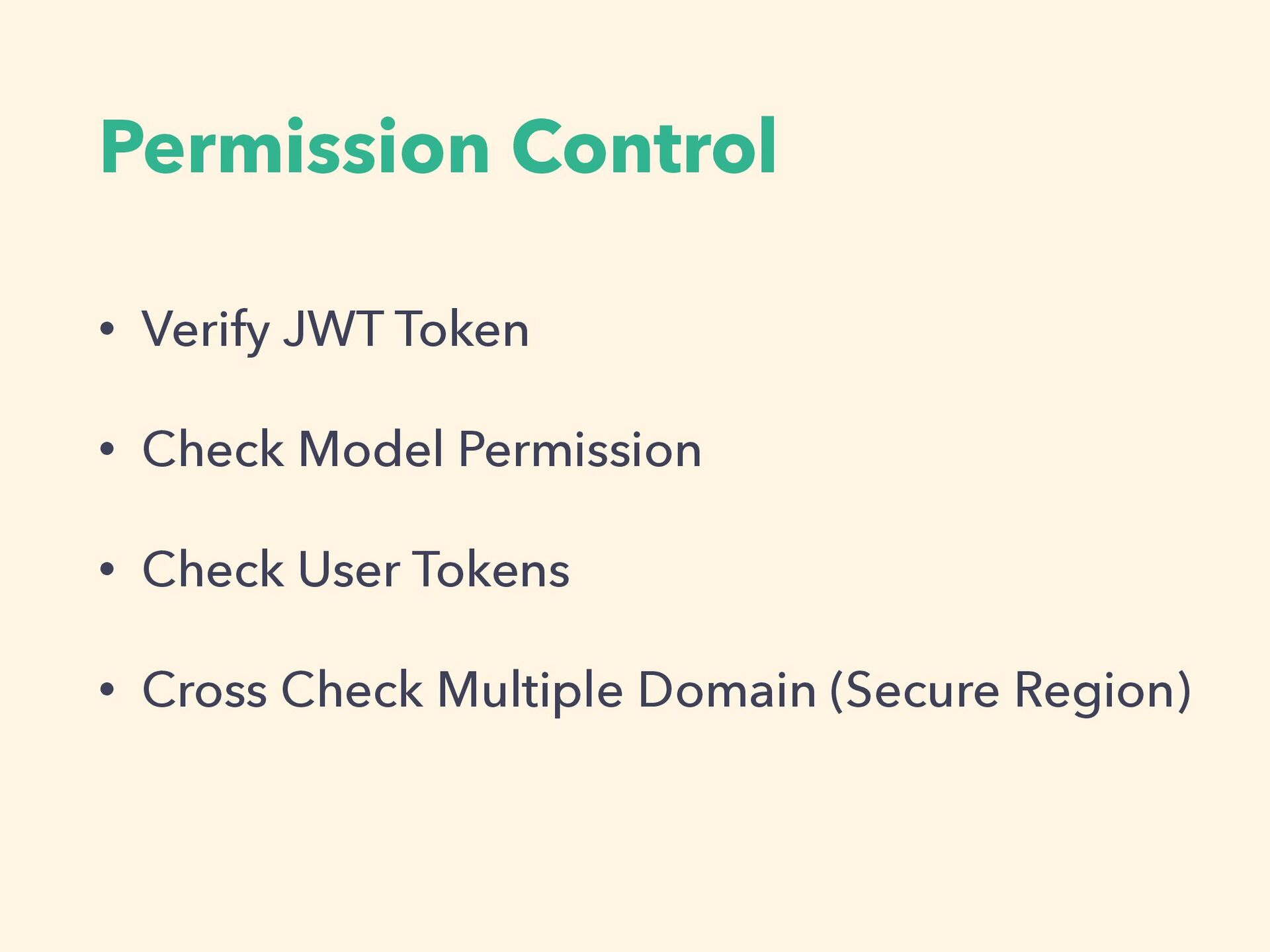 Permission Control

• Verify JWT Token

• Check Model Permission

• Check User Tokens

• Cross Check Multiple Domain (Secure Region)